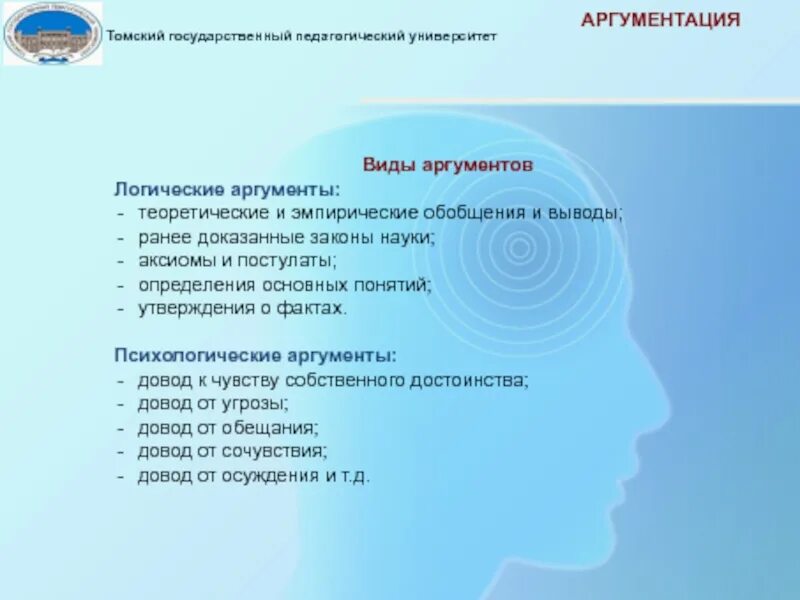 Томский государственный педагогический университет

АРГУМЕНТАЦИЯ

Виды аргументов

Логические аргументы:
- теоретические и эмпирические обобщения и выводы;
- ранее доказанные законы науки;
- аксиомы и постулаты;
- определения основных понятий;
- утверждения о фактах.

Психологические аргументы:
- довод к чувству собственного достоинства;
- довод от угрозы;
- довод от обещания;
- довод от сочувствия;
- довод от осуждения и т.д.